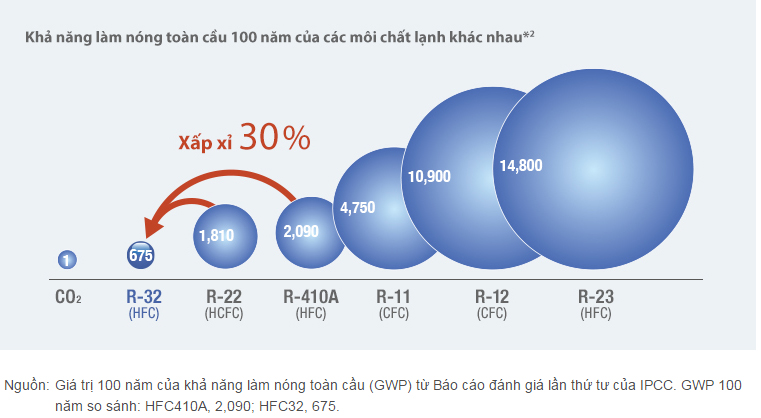 Khả năng làm nóng toàn cầu 100 năm của các môi chất lạnh khác nhau*2

Xấp xỉ 30%

1
675
1,810
2,090
4,750
10,900
14,800

$CO_2$
R-32 (HFC)
R-22 (HCFC)
R-410A (HFC)
R-11 (CFC)
R-12 (CFC)
R-23 (HFC)

Nguồn: Giá trị 100 năm của khả năng làm nóng toàn cầu (GWP) từ Báo cáo đánh giá lần thứ tư của IPCC. GWP 100 năm so sánh: HFC410A, 2,090; HFC32, 675.